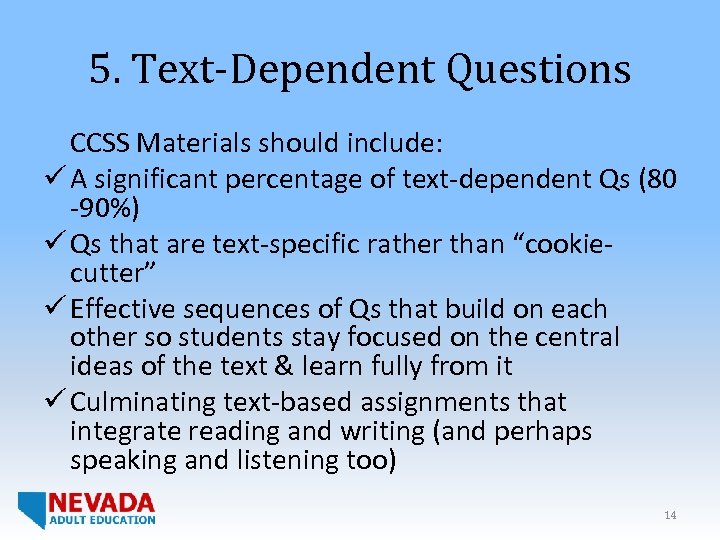 5. Text-Dependent Questions

CCSS Materials should include:

✓ A significant percentage of text-dependent Qs (80 -90%)

✓ Qs that are text-specific rather than “cookie-cutter”

✓ Effective sequences of Qs that build on each other so students stay focused on the central ideas of the text & learn fully from it

✓ Culminating text-based assignments that integrate reading and writing (and perhaps speaking and listening too)

NEVADA
ADULT EDUCATION

14